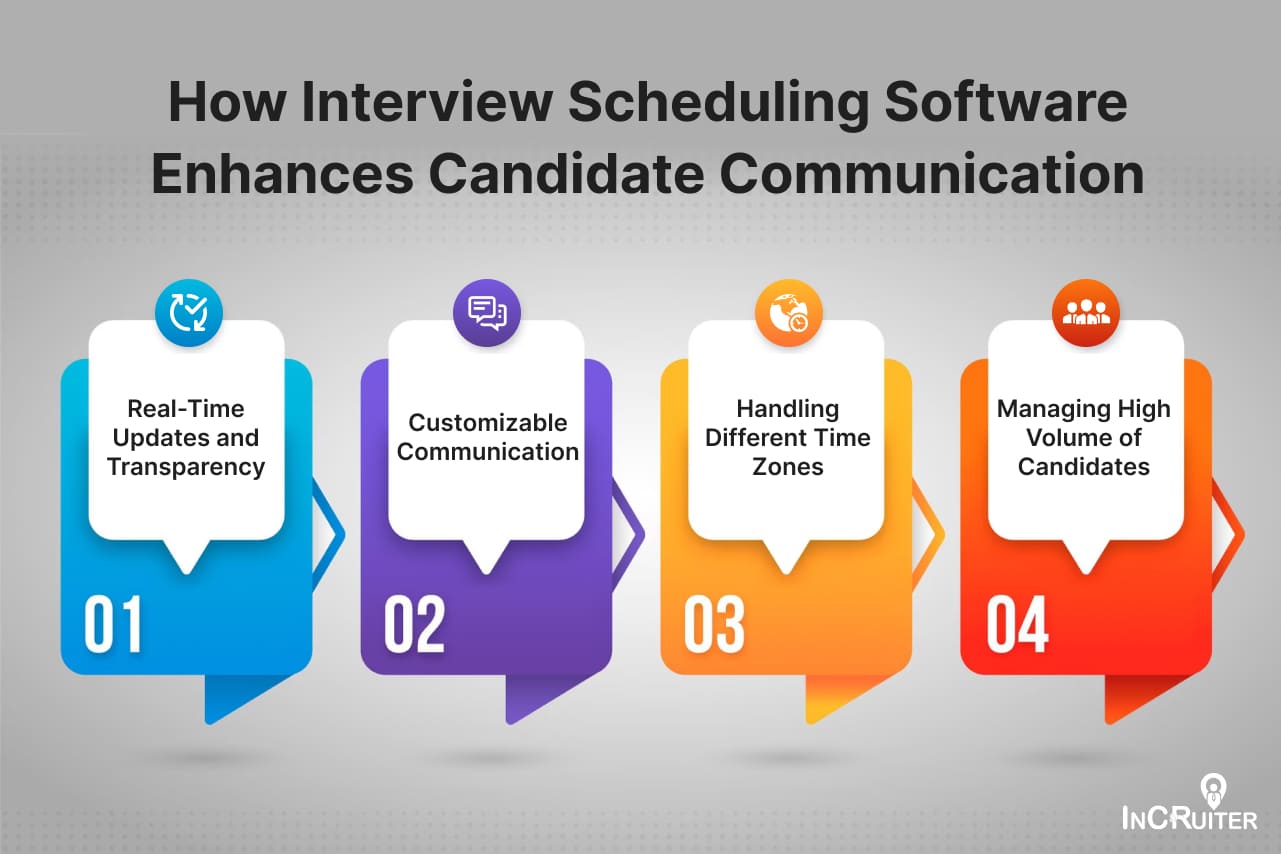 How Interview Scheduling Software Enhances Candidate Communication

Real-Time Updates and Transparency

01

Customizable Communication

02

Handling Different Time Zones

03

Managing High Volume of Candidates

04

InCRuiter